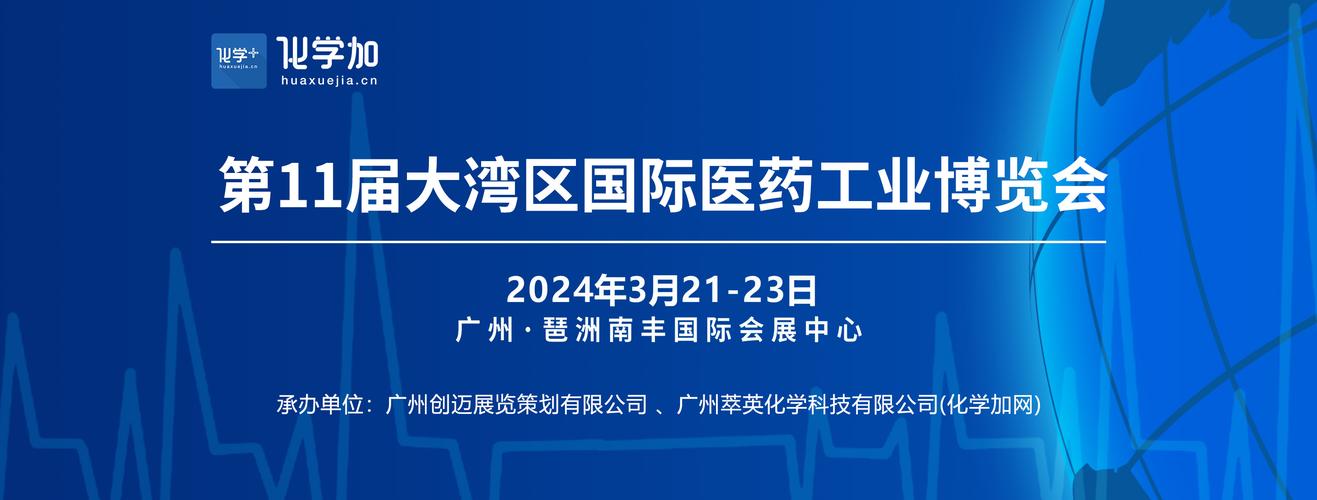 化学+
huaxuejia.cn
化学加
huaxuejia.cn

第11届大湾区国际医药工业博览会

2024年3月21-23日
广州·琶洲南丰国际会展中心

承办单位：广州创迈展览策划有限公司 、广州萃英化学科技有限公司(化学加网)